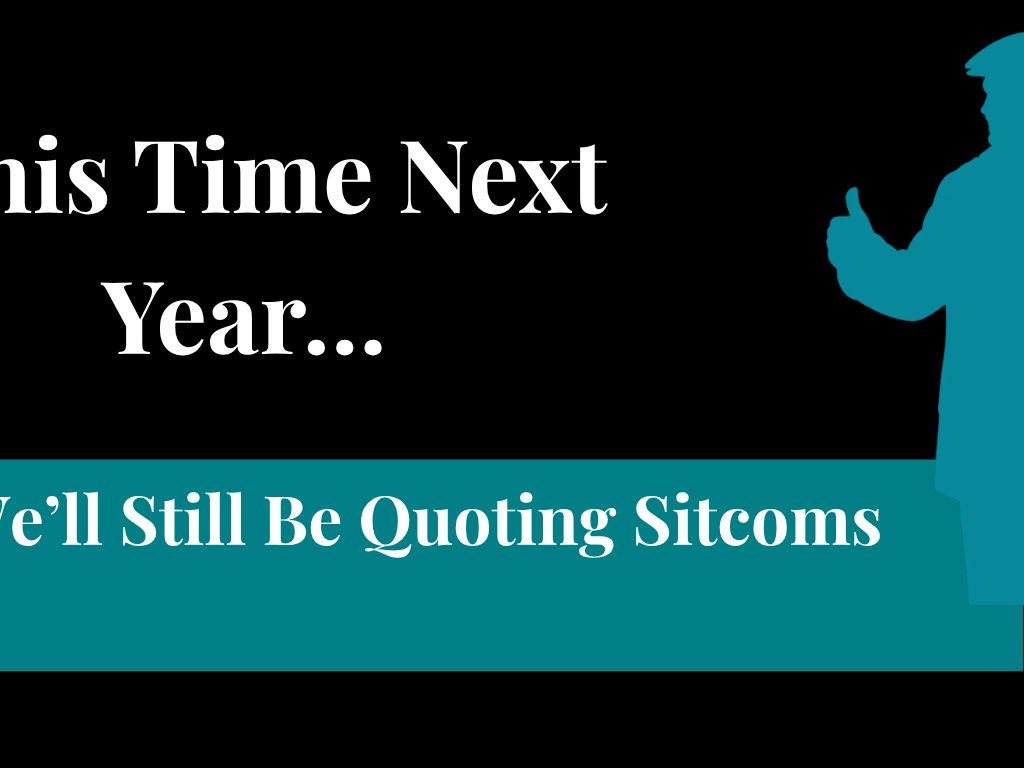 his Time Next Year...

e'll Still Be Quoting Sitcoms